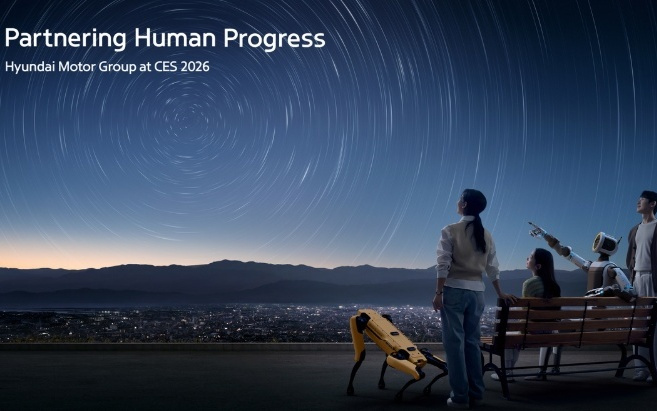 Partnering Human Progress
Hyundai Motor Group at CES 2026